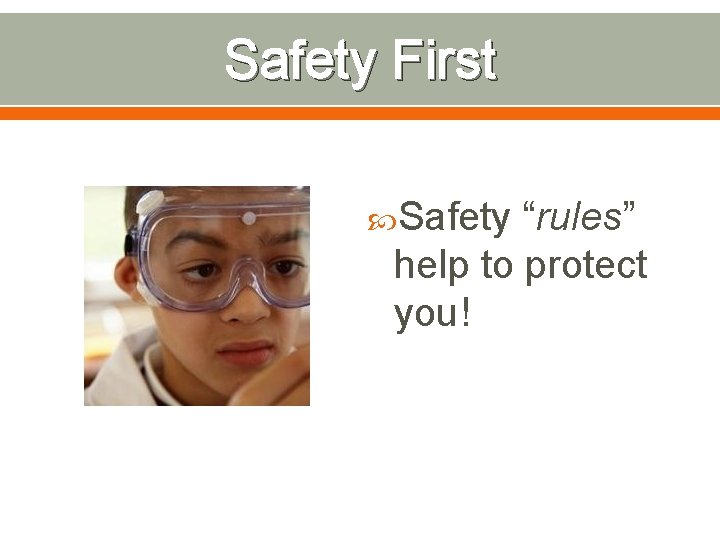 Safety First

Safety “rules” help to protect you!